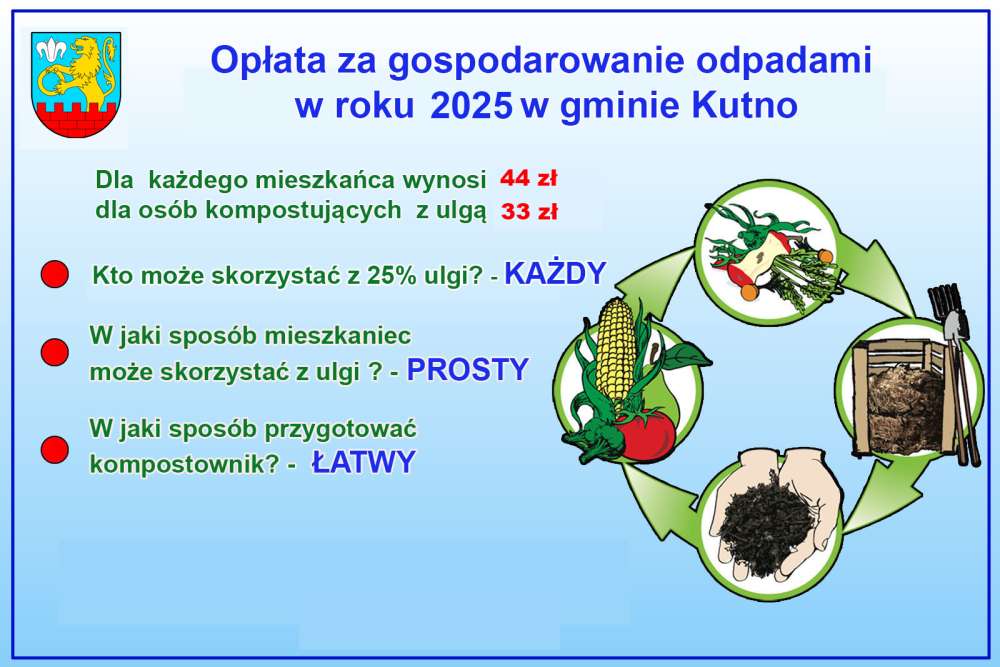 Opłata za gospodarowanie odpadami w roku 2025 w gminie Kutno

Dla każdego mieszkańca wynosi 44 zł
dla osób kompostujących z ulgą 33 zł

Kto może skorzystać z 25% ulgi? - KAŻDY

W jaki sposób mieszkaniec może skorzystać z ulgi ? - PROSTY

W jaki sposób przygotować kompostownik? - ŁATWY